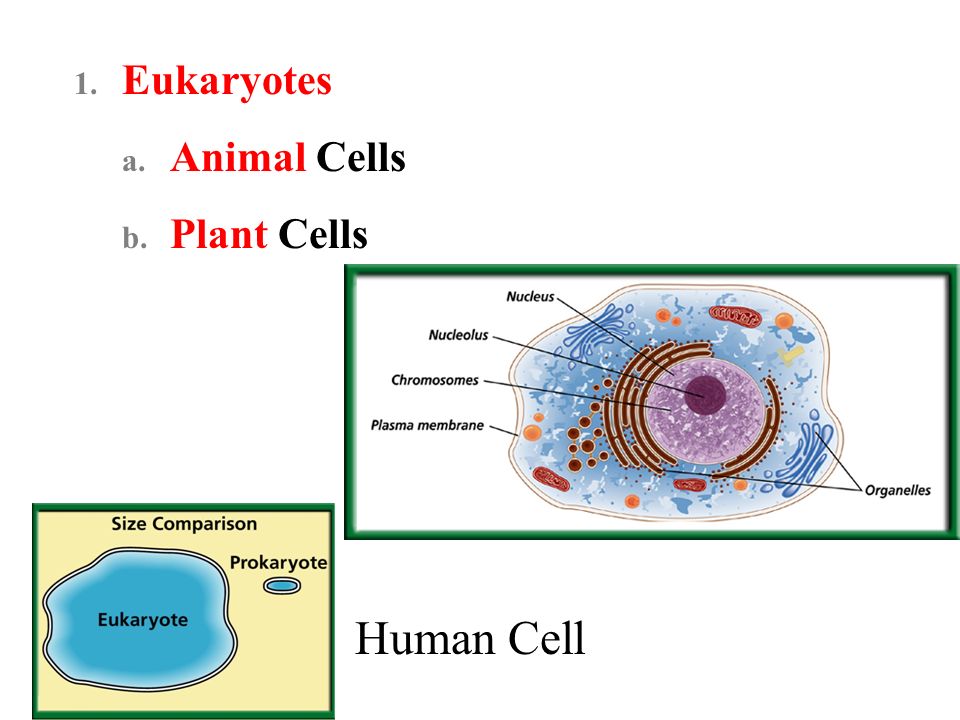 1. Eukaryotes

a. Animal Cells

b. Plant Cells

Nucleus

Nucleolus

Chromosomes

Plasma membrane

Organelles

Size Comparison

Prokaryote

Eukaryote

Human Cell